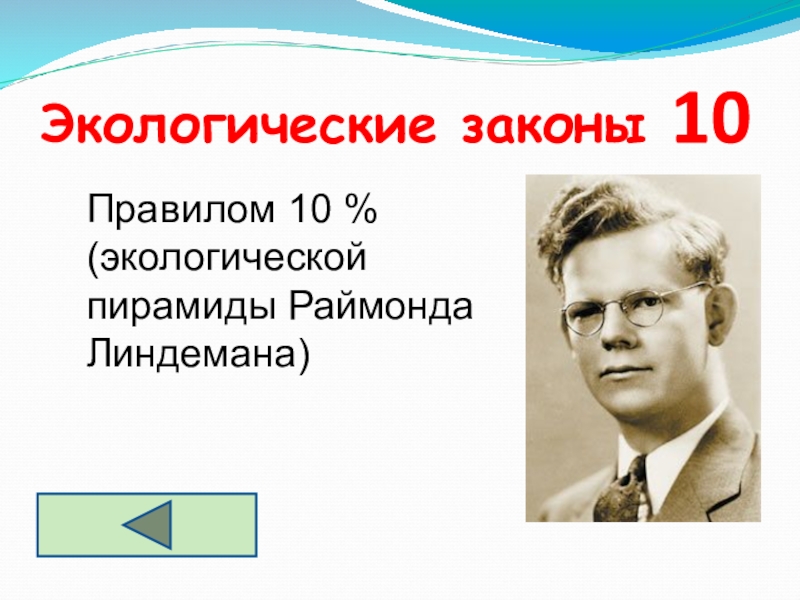 Экологические законы 10

Правилом 10 % (экологической пирамиды Раймонда Линдемана)